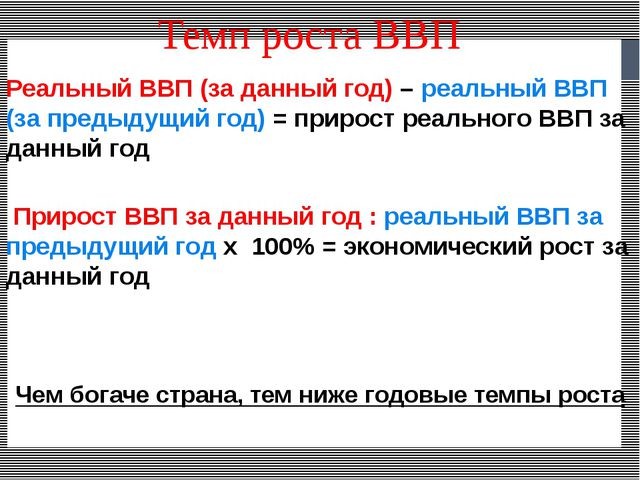 Темп роста ВВП

Реальный ВВП (за данный год) – реальный ВВП (за предыдущий год) = прирост реального ВВП за данный год

Прирост ВВП за данный год : реальный ВВП за предыдущий год х 100% = экономический рост за данный год

Чем богаче страна, тем ниже годовые темпы роста